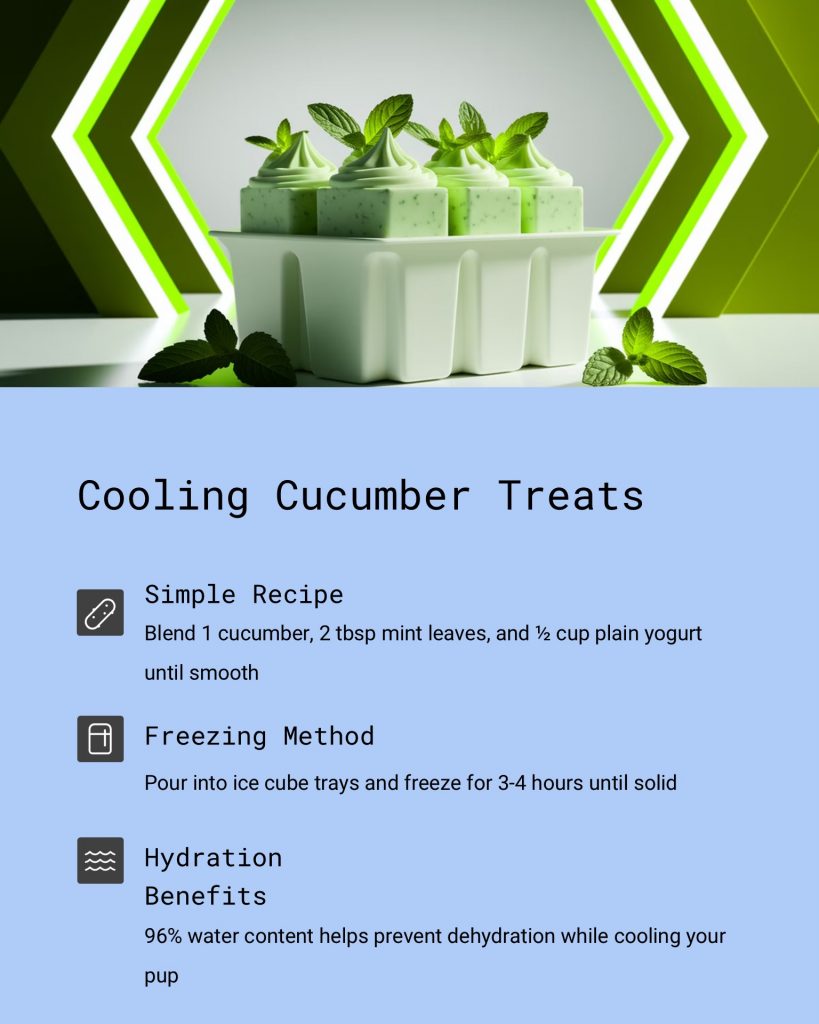 Cooling Cucumber Treats

Simple Recipe

Blend 1 cucumber, 2 tbsp mint leaves, and ½ cup plain yogurt until smooth

Freezing Method

Pour into ice cube trays and freeze for 3-4 hours until solid

Hydration Benefits

96% water content helps prevent dehydration while cooling your pup